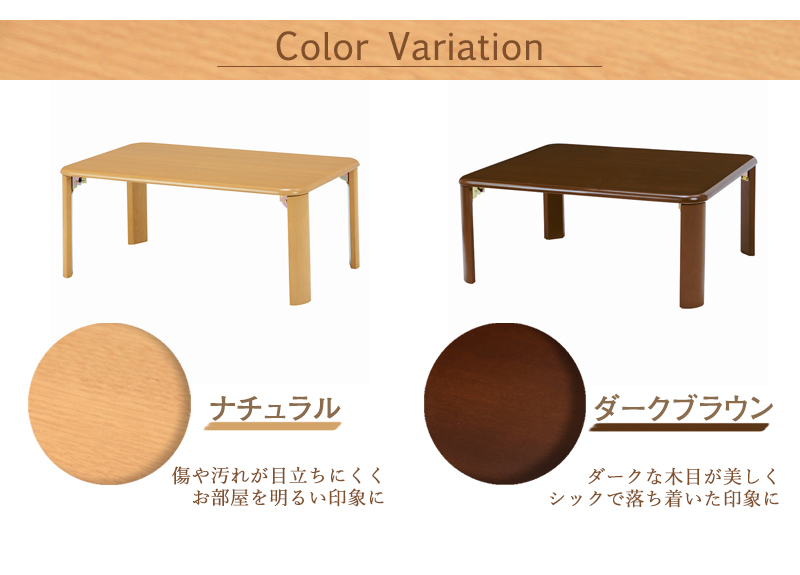 Color Variation

ナチュラル

傷や汚れが目立ちにくく
お部屋を明るい印象に

ダークブラウン

ダークな木目が美しく
シックで落ち着いた印象に